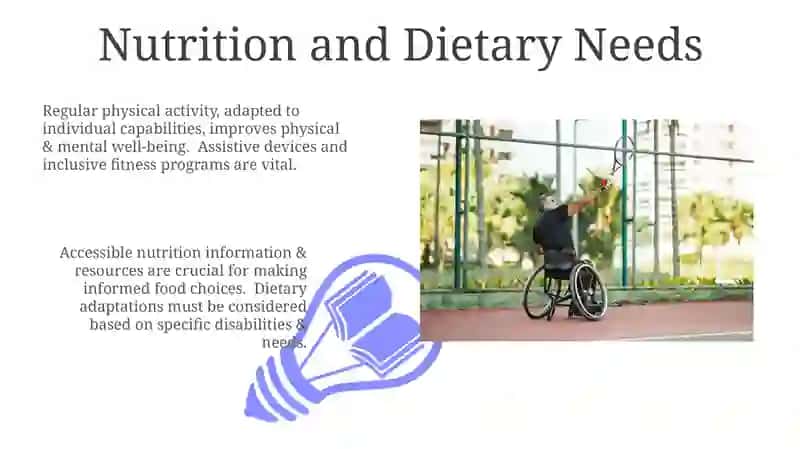 Nutrition and Dietary Needs

Regular physical activity, adapted to individual capabilities, improves physical & mental well-being. Assistive devices and inclusive fitness programs are vital.

Accessible nutrition information & resources are crucial for making informed food choices. Dietary adaptations must be considered based on specific disabilities & needs.